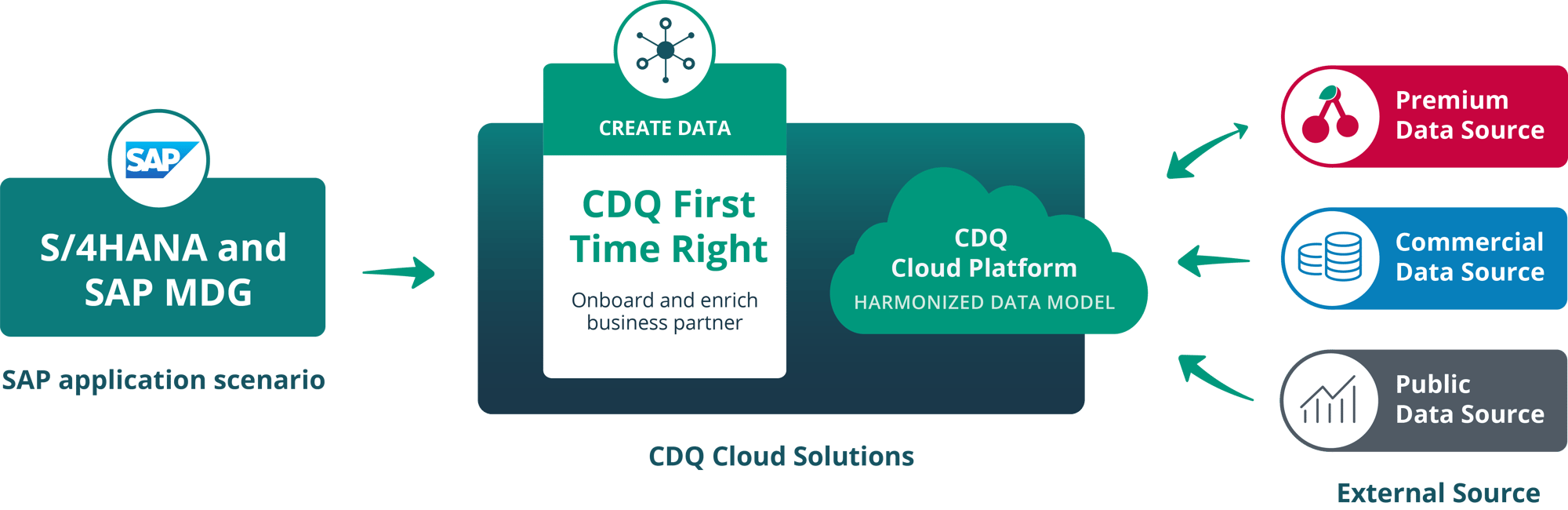 SAP

S/4HANA and SAP MDG

SAP application scenario

CREATE DATA

CDQ First Time Right

Onboard and enrich business partner

CDQ Cloud Platform

HARMONIZED DATA MODEL

CDQ Cloud Solutions

Premium Data Source

Commercial Data Source

Public Data Source

External Source